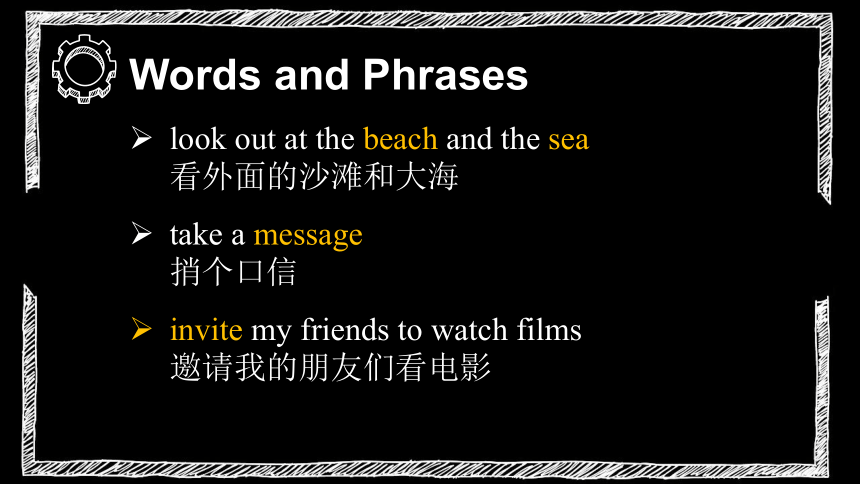 Words and Phrases

➢ look out at the beach and the sea
看外面的沙滩和大海

➢ take a message
捎个口信

➢ invite my friends to watch films
邀请我的朋友们看电影